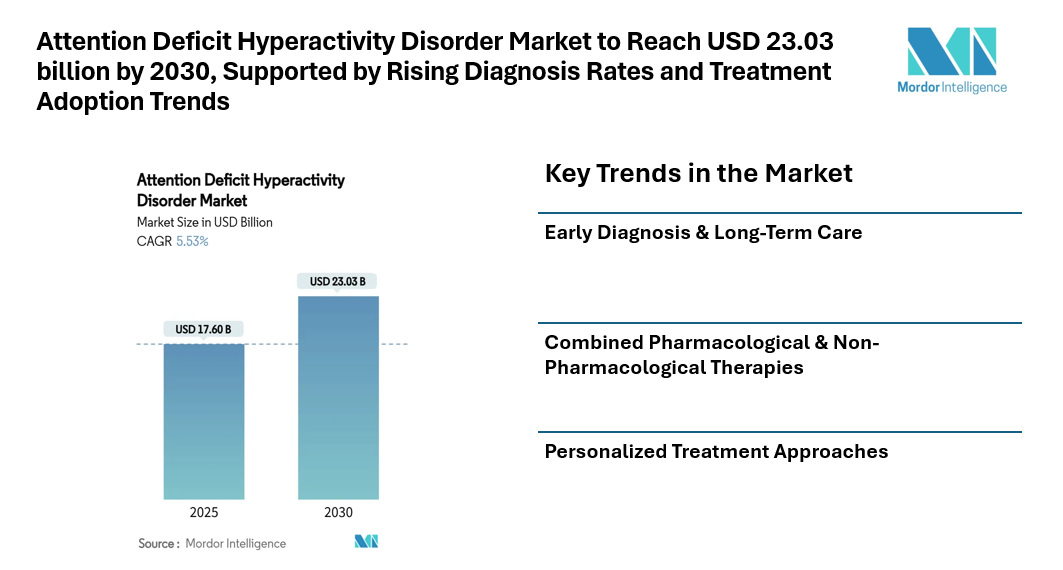 Attention Deficit Hyperactivity Disorder Market to Reach USD 23.03 billion by 2030, Supported by Rising Diagnosis Rates and Treatment Adoption Trends

Mordor Intelligence

Attention Deficit Hyperactivity Disorder Market
Market Size in USD Billion
CAGR 5.53%

USD 17.60 B
USD 23.03 B

2025
2030

Source : Mordor Intelligence

Key Trends in the Market

Early Diagnosis & Long-Term Care

Combined Pharmacological & Non-Pharmacological Therapies

Personalized Treatment Approaches